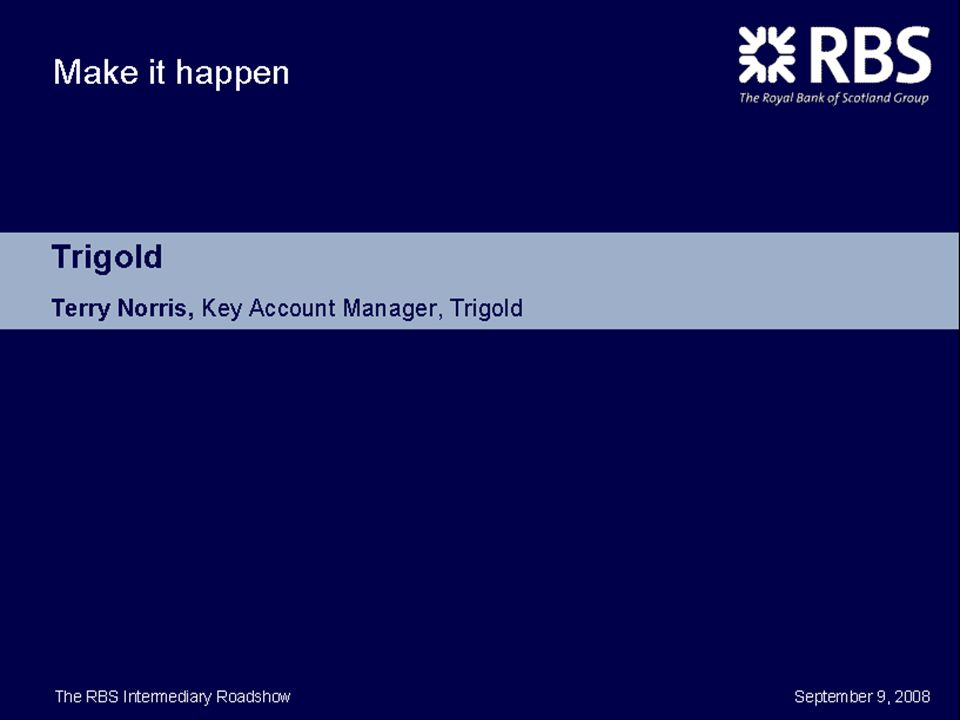 Make it happen

RBS
The Royal Bank of Scotland Group

Trigold

Terry Norris, Key Account Manager, Trigold

The RBS Intermediary Roadshow

September 9, 2008